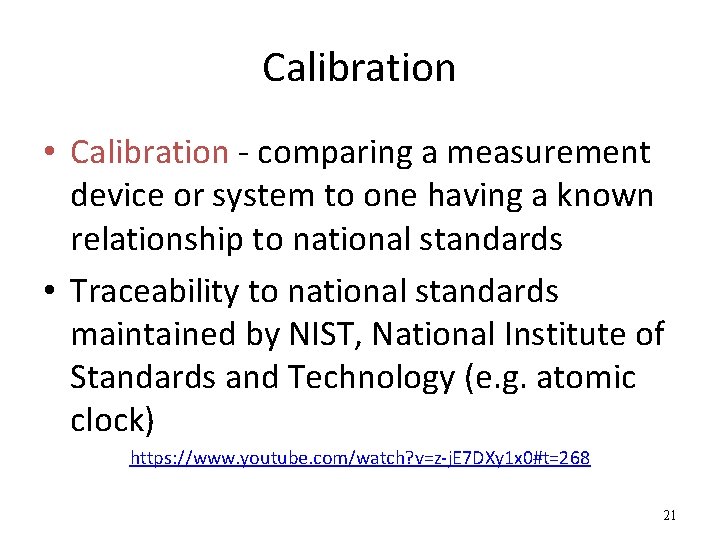 Calibration

• Calibration - comparing a measurement device or system to one having a known relationship to national standards

• Traceability to national standards maintained by NIST, National Institute of Standards and Technology (e.g. atomic clock)

https://www.youtube.com/watch?v=z-jE7DXy1x0#t=268

21